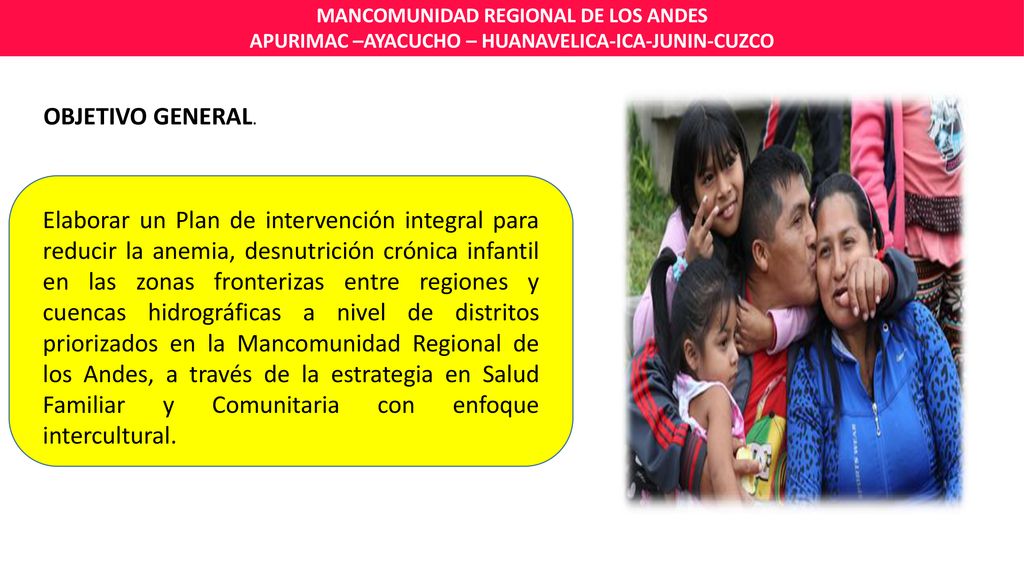 MANCOMUNIDAD REGIONAL DE LOS ANDES
APURIMAC –AYACUCHO – HUANAVELICA-ICA-JUNIN-CUZCO

OBJETIVO GENERAL.

Elaborar un Plan de intervención integral para reducir la anemia, desnutrición crónica infantil en las zonas fronterizas entre regiones y cuencas hidrográficas a nivel de distritos priorizados en la Mancomunidad Regional de los Andes, a través de la estrategia en Salud Familiar y Comunitaria con enfoque intercultural.